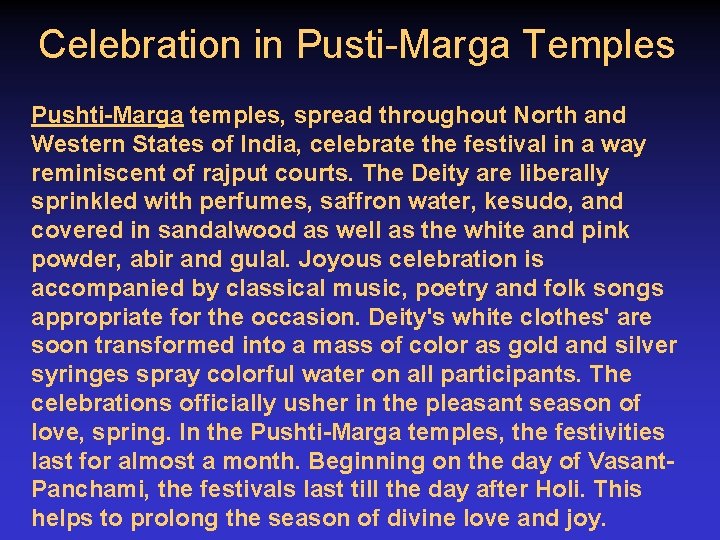 Celebration in Pusti-Marga Temples

Pushti-Marga temples, spread throughout North and Western States of India, celebrate the festival in a way reminiscent of rajput courts. The Deity are liberally sprinkled with perfumes, saffron water, kesudo, and covered in sandalwood as well as the white and pink powder, abir and gulal. Joyous celebration is accompanied by classical music, poetry and folk songs appropriate for the occasion. Deity's white clothes' are soon transformed into a mass of color as gold and silver syringes spray colorful water on all participants. The celebrations officially usher in the pleasant season of love, spring. In the Pushti-Marga temples, the festivities last for almost a month. Beginning on the day of Vasant-Panchami, the festivals last till the day after Holi. This helps to prolong the season of divine love and joy.